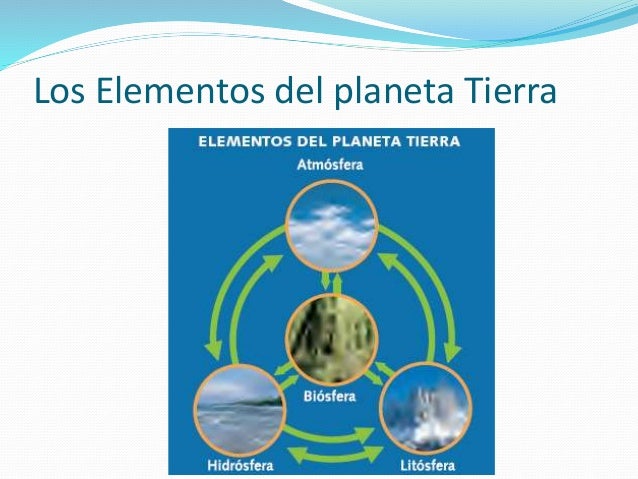 Los Elementos del planeta Tierra

ELEMENTOS DEL PLANETA TIERRA

Atmósfera

Biósfera

Hidrósfera

Litósfera